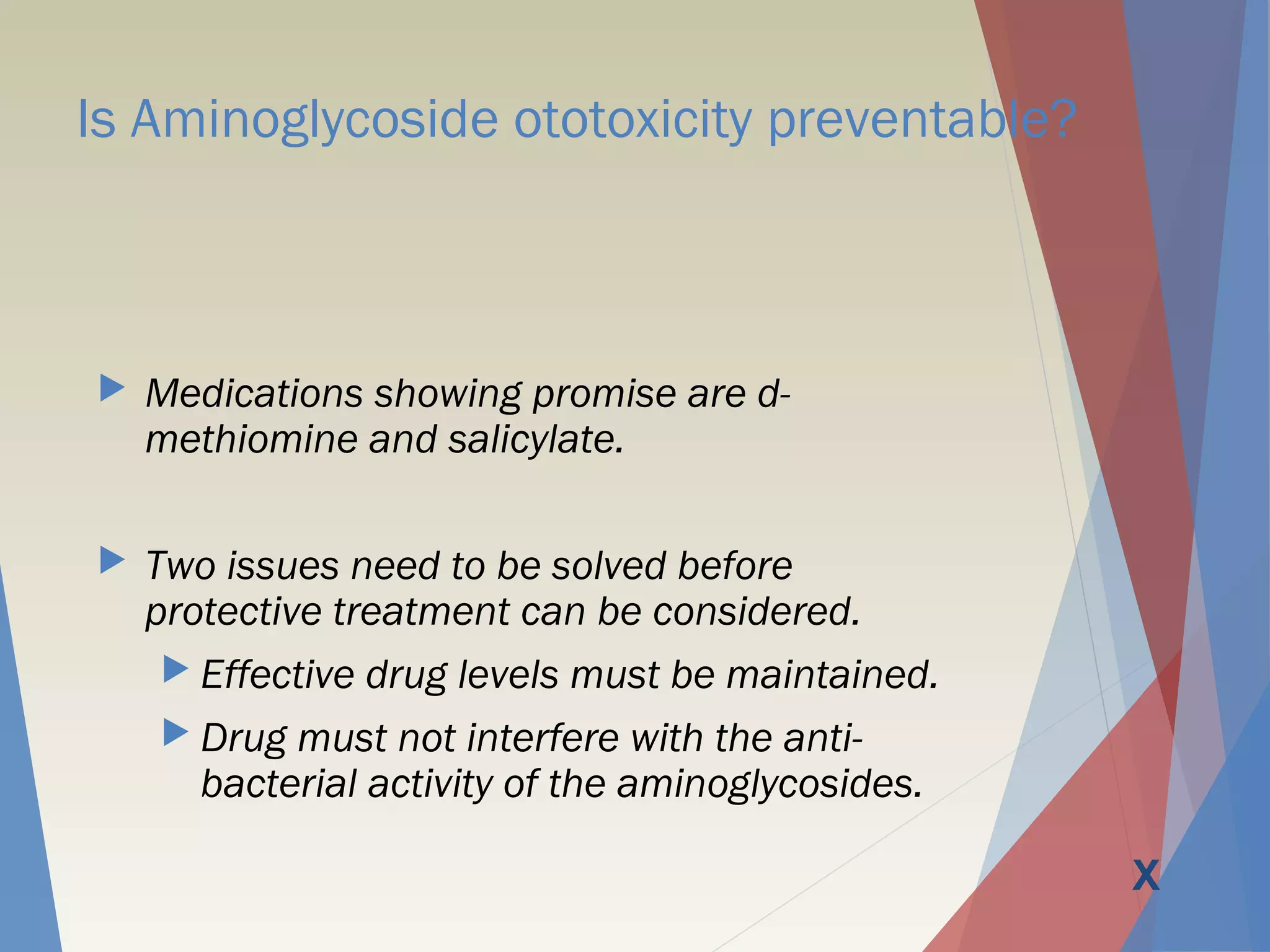 Is Aminoglycoside ototoxicity preventable?

Medications showing promise are d-methiomine and salicylate.

Two issues need to be solved before protective treatment can be considered.

Effective drug levels must be maintained.

Drug must not interfere with the anti-bacterial activity of the aminoglycosides.

X